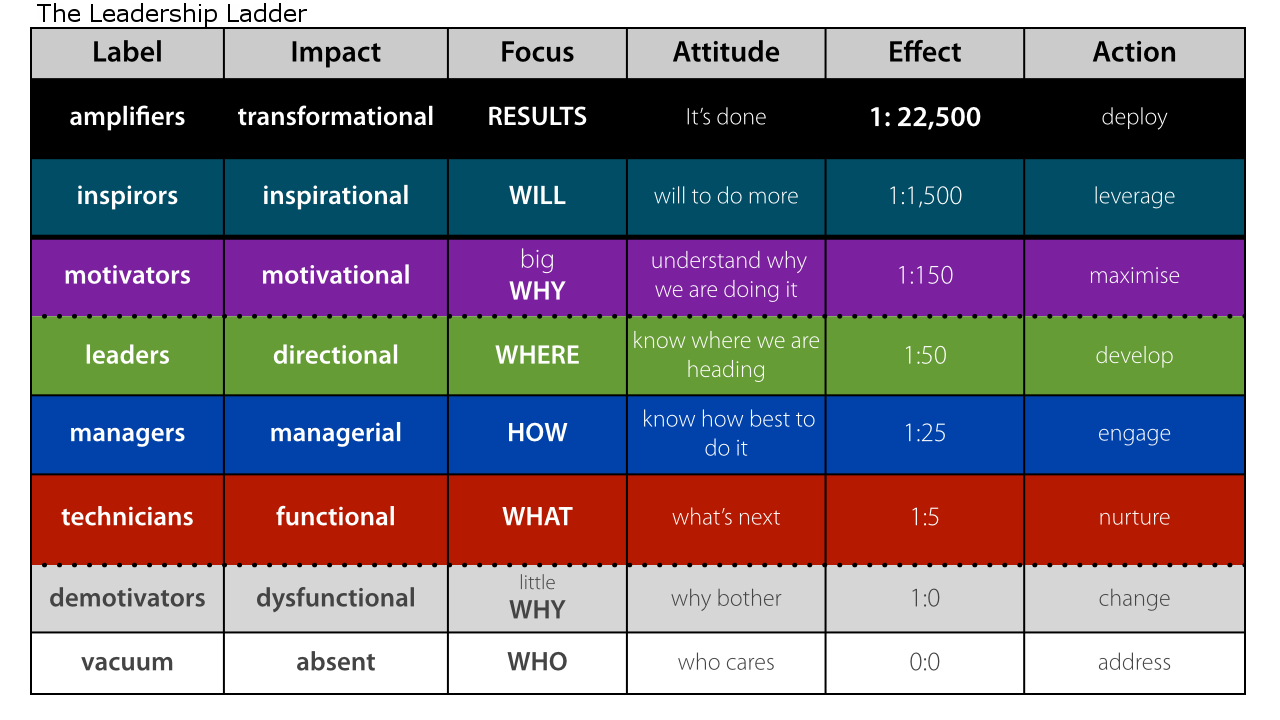 The Leadership Ladder

| Label | Impact | Focus | Attitude | Effect | Action |
|---|---|---|---|---|---|
| amplifiers | transformational | RESULTS | It's done | 1: 22,500 | deploy |
| inspirors | inspirational | WILL | will to do more | 1:1,500 | leverage |
| motivators | motivational | big WHY | understand why we are doing it | 1:150 | maximise |
| leaders | directional | WHERE | know where we are heading | 1:50 | develop |
| managers | managerial | HOW | know how best to do it | 1:25 | engage |
| technicians | functional | WHAT | what's next | 1:5 | nurture |
| demotivators | dysfunctional | little WHY | why bother | 1:0 | change |
| vacuum | absent | WHO | who cares | 0:0 | address |